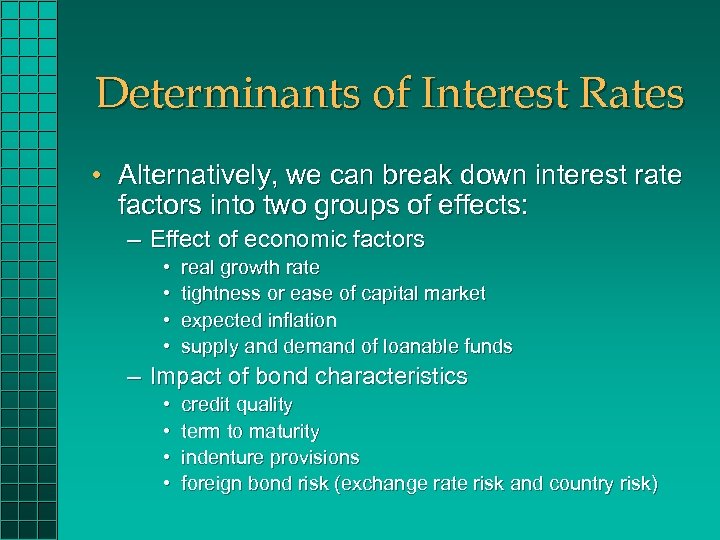 Determinants of Interest Rates

• Alternatively, we can break down interest rate factors into two groups of effects:
  – Effect of economic factors
    • real growth rate
    • tightness or ease of capital market
    • expected inflation
    • supply and demand of loanable funds
  – Impact of bond characteristics
    • credit quality
    • term to maturity
    • indenture provisions
    • foreign bond risk (exchange rate risk and country risk)